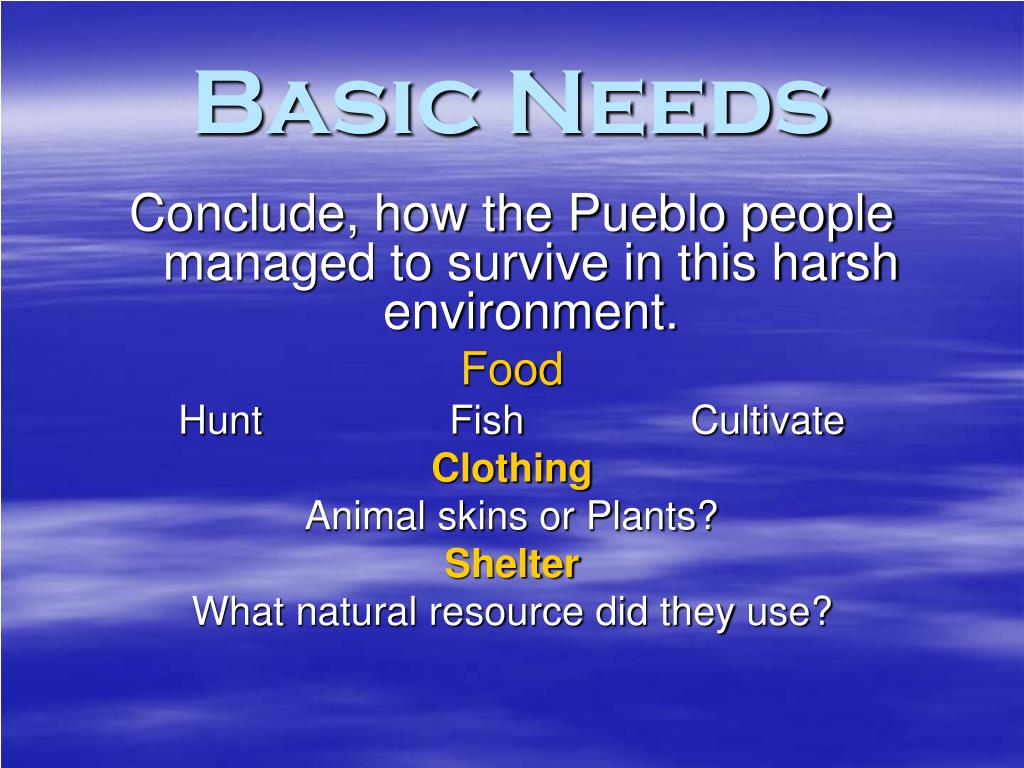 Basic Needs

Conclude, how the Pueblo people managed to survive in this harsh environment.

Food

Hunt Fish Cultivate

Clothing

Animal skins or Plants?

Shelter

What natural resource did they use?